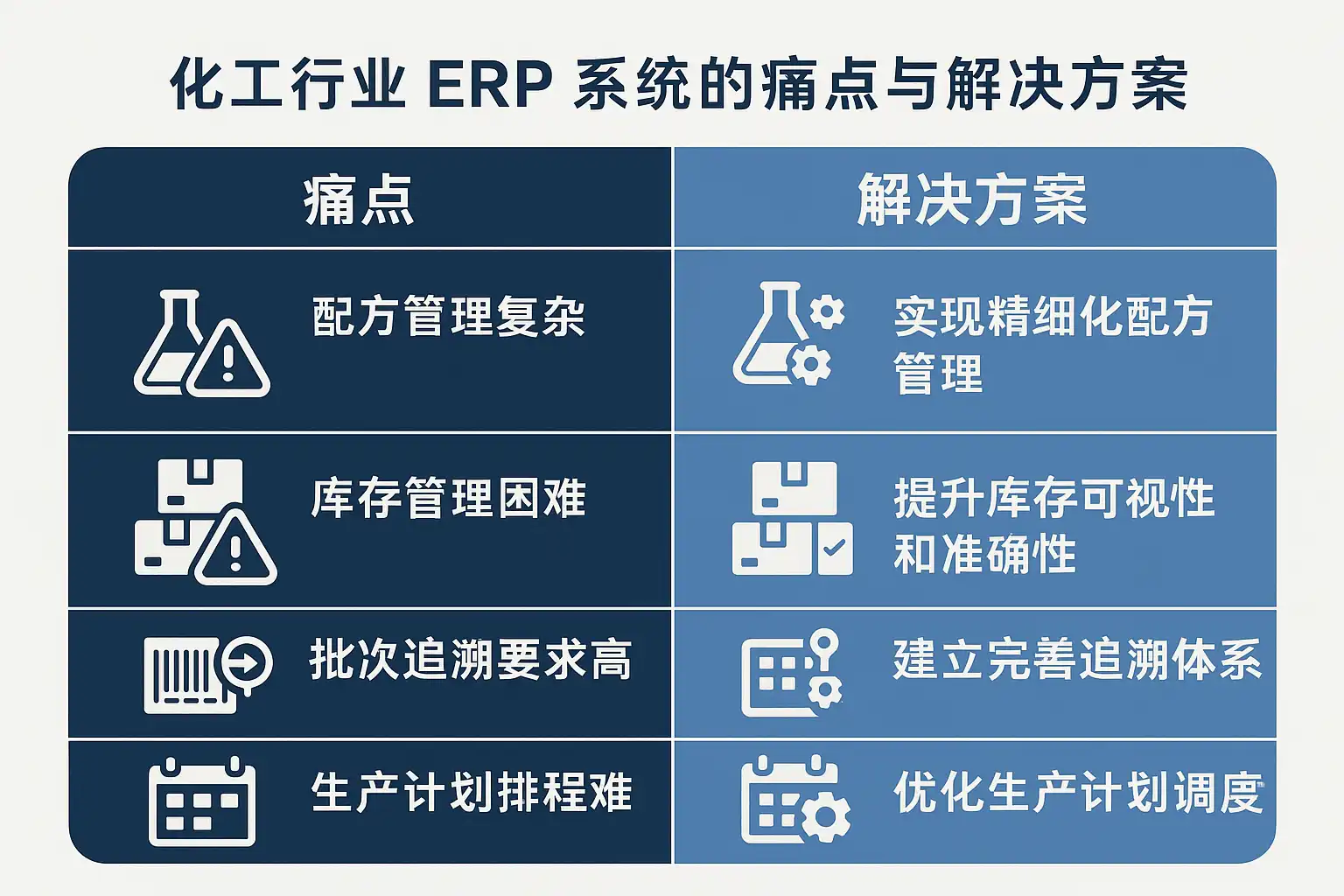 化工行业 ERP 系统的痛点与解决方案

| 痛点 | 解决方案 |
|---|---|
| 配方管理复杂 | 实现精细化配方管理 |
| 库存管理困难 | 提升库存可视性和准确性 |
| 批次追溯要求高 | 建立完善追溯体系 |
| 生产计划排程难 | 优化生产计划调度 |